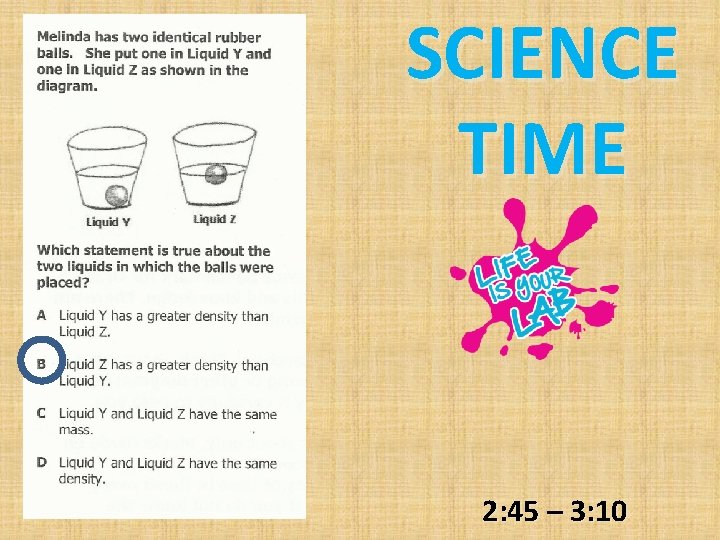 Melinda has two identical rubber balls. She put one in Liquid Y and one in Liquid Z as shown in the diagram.

Liquid Y
Liquid Z

Which statement is true about the two liquids in which the balls were placed?

A Liquid Y has a greater density than Liquid Z.

B Liquid Z has a greater density than Liquid Y.

C Liquid Y and Liquid Z have the same mass.

D Liquid Y and Liquid Z have the same density.

SCIENCE TIME

LIFE IS YOUR LAB

2:45 – 3:10